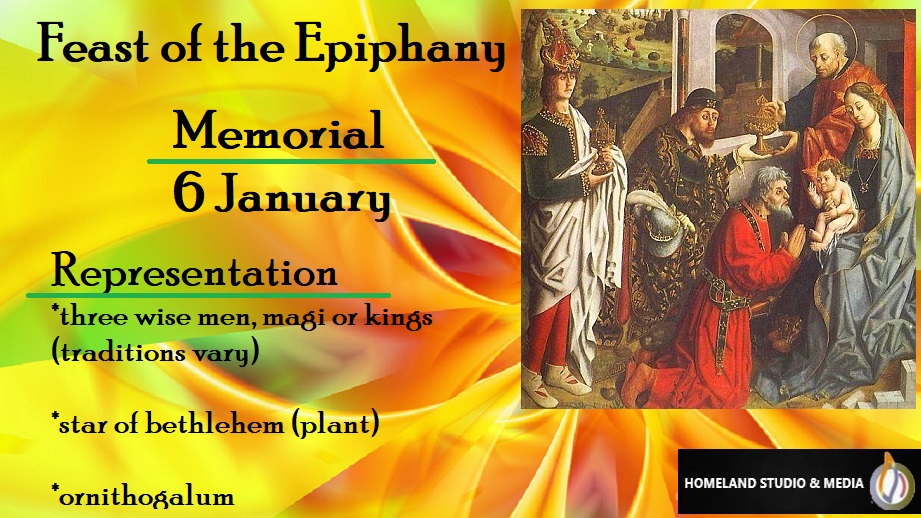 Feast of the Epiphany

Memorial

6 January

Representation

*three wise men, magi or kings (traditions vary)

*star of bethlehem (plant)

*ornithogalum

HOMELAND STUDIO & MEDIA